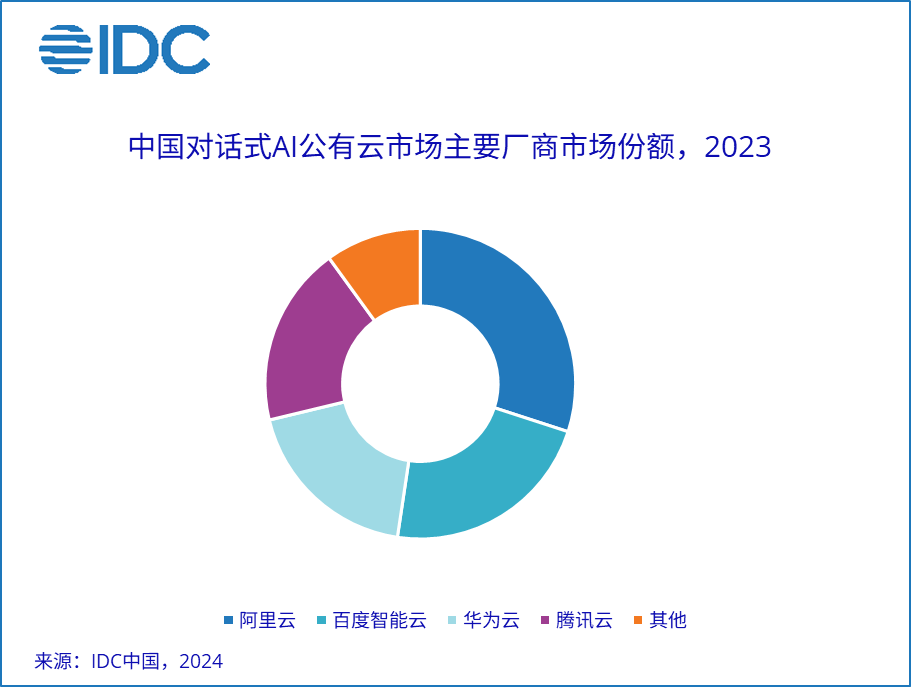 IDC

中国对话式AI公有云市场主要厂商市场份额，2023

阿里云
百度智能云
华为云
腾讯云
其他

来源：IDC中国，2024